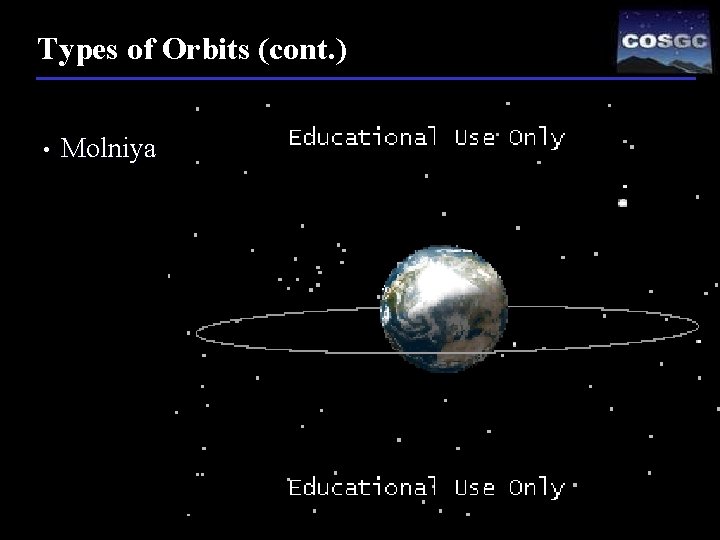 Types of Orbits (cont.)

COSGC

• Molniya

Educational Use Only

Educational Use Only